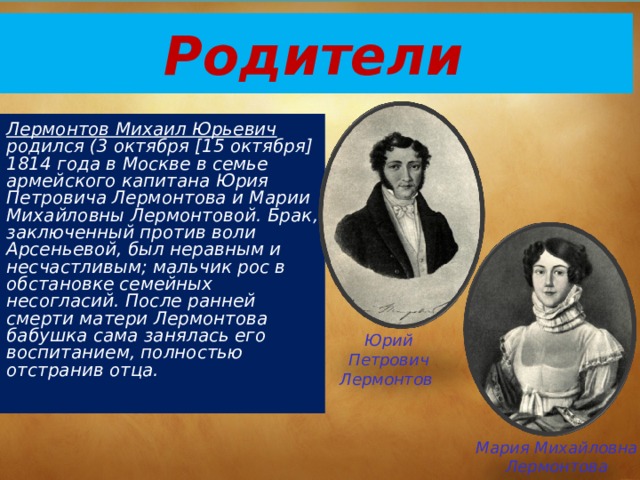 Родители

Лермонтов Михаил Юрьевич родился (3 октября [15 октября] 1814 года в Москве в семье армейского капитана Юрия Петровича Лермонтова и Марии Михайловны Лермонтовой. Брак, заключенный против воли Арсеньевой, был неравным и несчастливым; мальчик рос в обстановке семейных несогласий. После ранней смерти матери Лермонтова бабушка сама занялась его воспитанием, полностью отстранив отца.

Юрий Петрович Лермонтов

Мария Михайловна Лермонтова